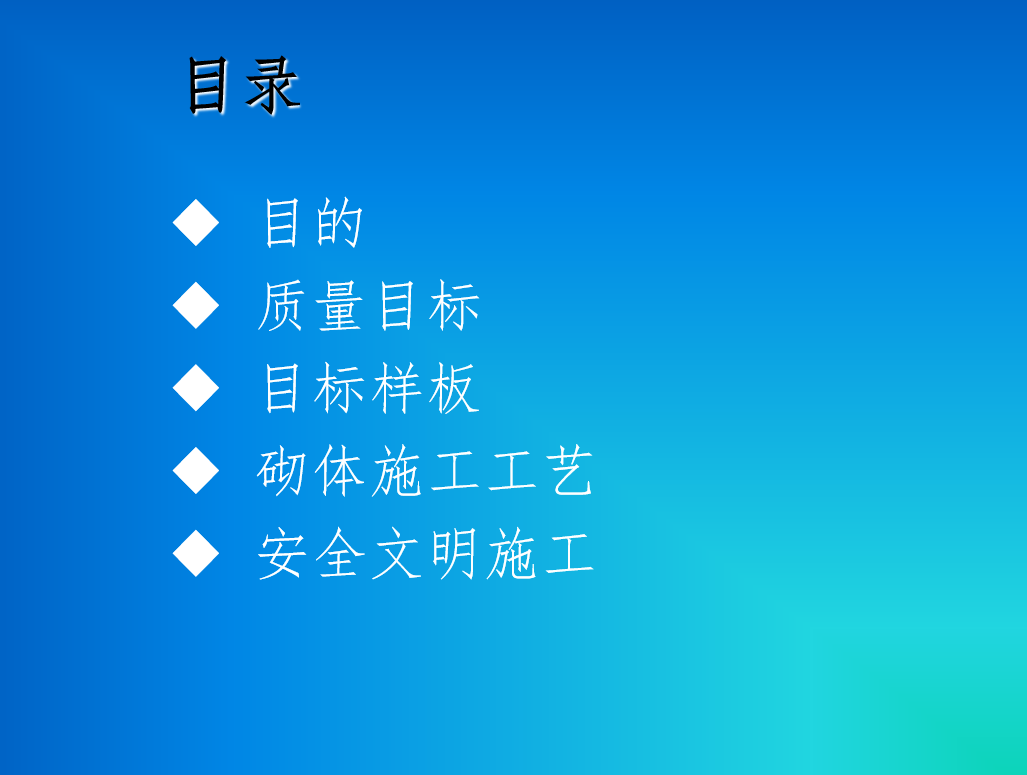 目录

◆ 目的
◆ 质量目标
◆ 目标样板
◆ 砌体施工工艺
◆ 安全文明施工